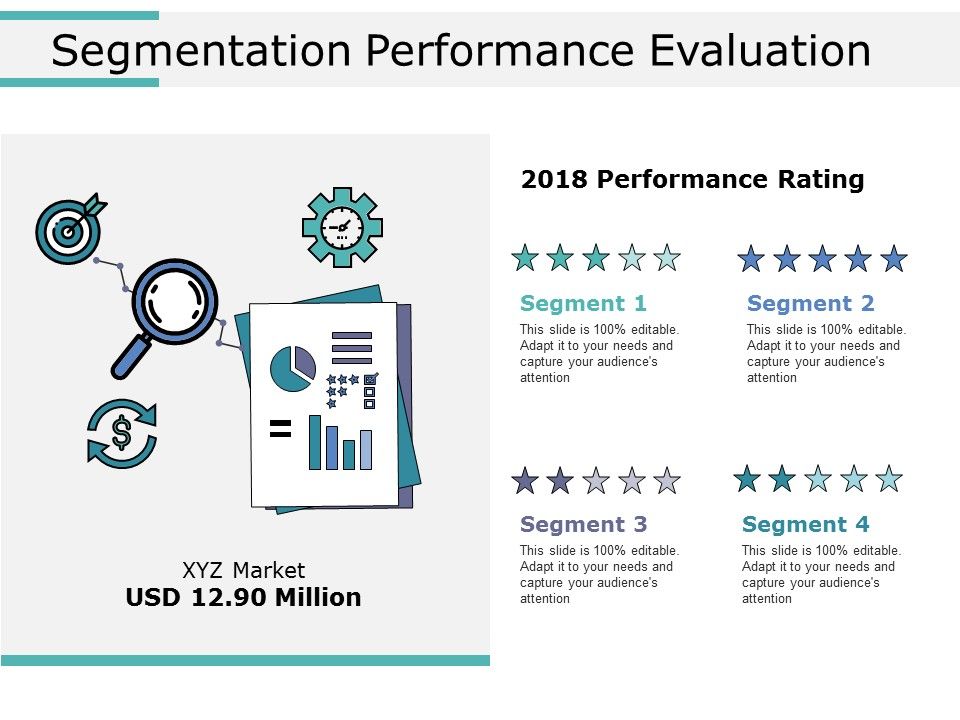 Segmentation Performance Evaluation

XYZ Market
USD 12.90 Million

2018 Performance Rating

Segment 1
This slide is 100% editable. Adapt it to your needs and capture your audience's attention

Segment 2
This slide is 100% editable. Adapt it to your needs and capture your audience's attention

Segment 3
This slide is 100% editable. Adapt it to your needs and capture your audience's attention

Segment 4
This slide is 100% editable. Adapt it to your needs and capture your audience's attention